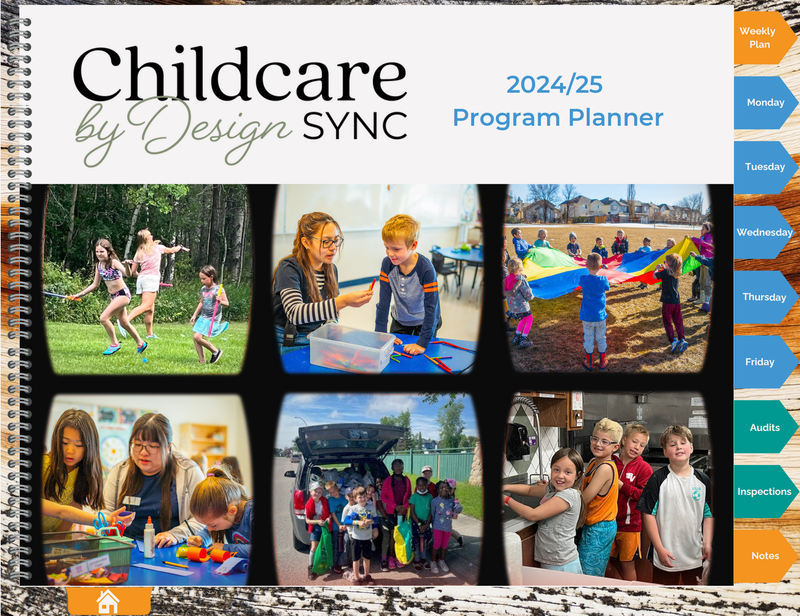 Childcare by Design SYNC

2024/25
Program Planner

Weekly Plan
Monday
Tuesday
Wednesday
Thursday
Friday
Audits
Inspections
Notes